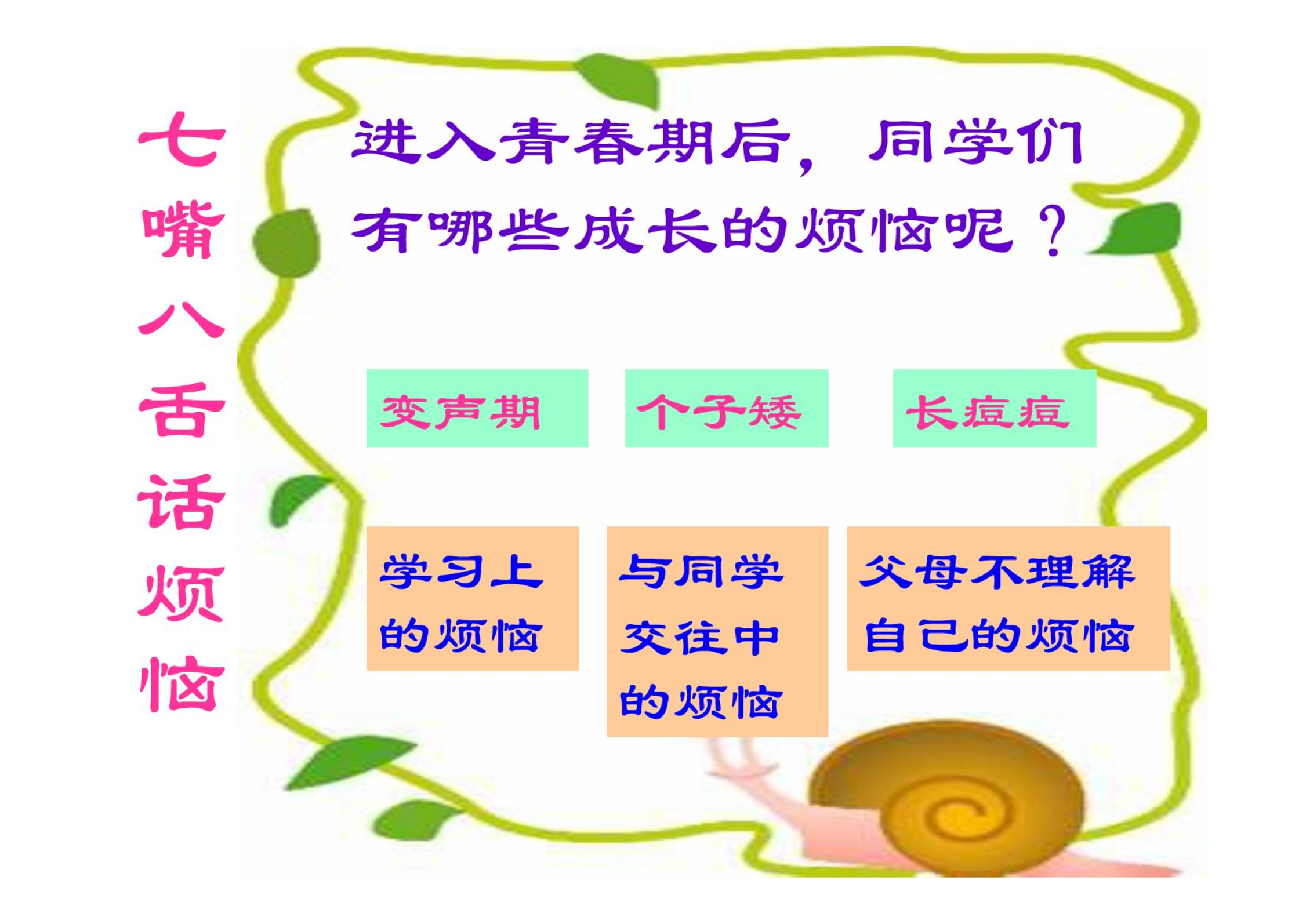 七嘴八舌话烦恼

进入青春期后，同学们有哪些成长的烦恼呢？

变声期

个子矮

长痘痘

学习上的烦恼

与同学交往中的烦恼

父母不理解自己的烦恼